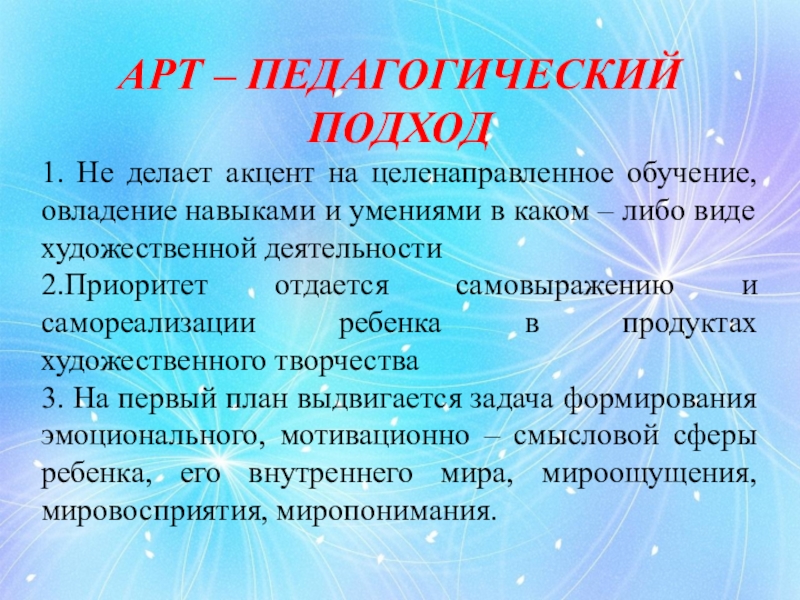 АРТ – ПЕДАГОГИЧЕСКИЙ ПОДХОД

1. Не делает акцент на целенаправленное обучение, овладение навыками и умениями в каком – либо виде художественной деятельности

2.Приоритет отдается самовыражению и самореализации ребенка в продуктах художественного творчества

3. На первый план выдвигается задача формирования эмоционального, мотивационно – смысловой сферы ребенка, его внутреннего мира, мироощущения, мировосприятия, миропонимания.